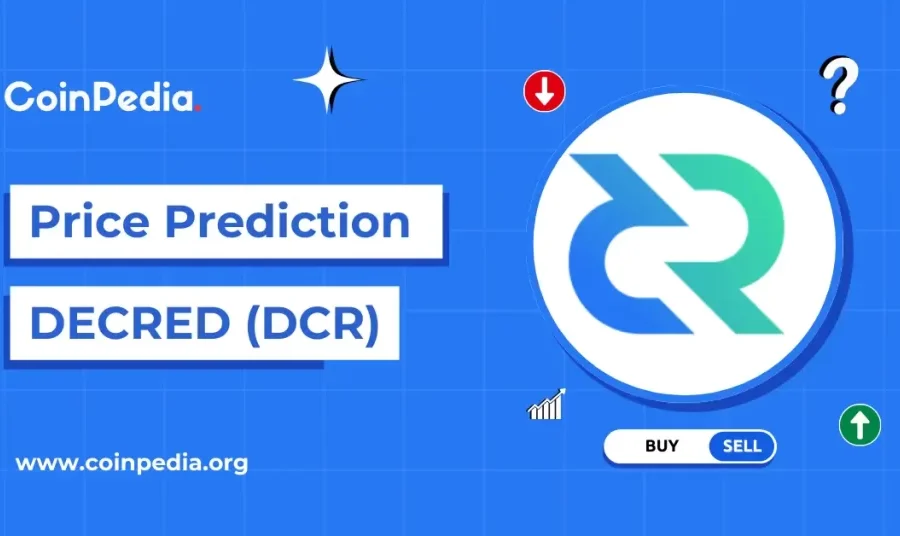 CoinPedia.

?

Price Prediction

DECRED (DCR)

BUY SELL

www.coinpedia.org